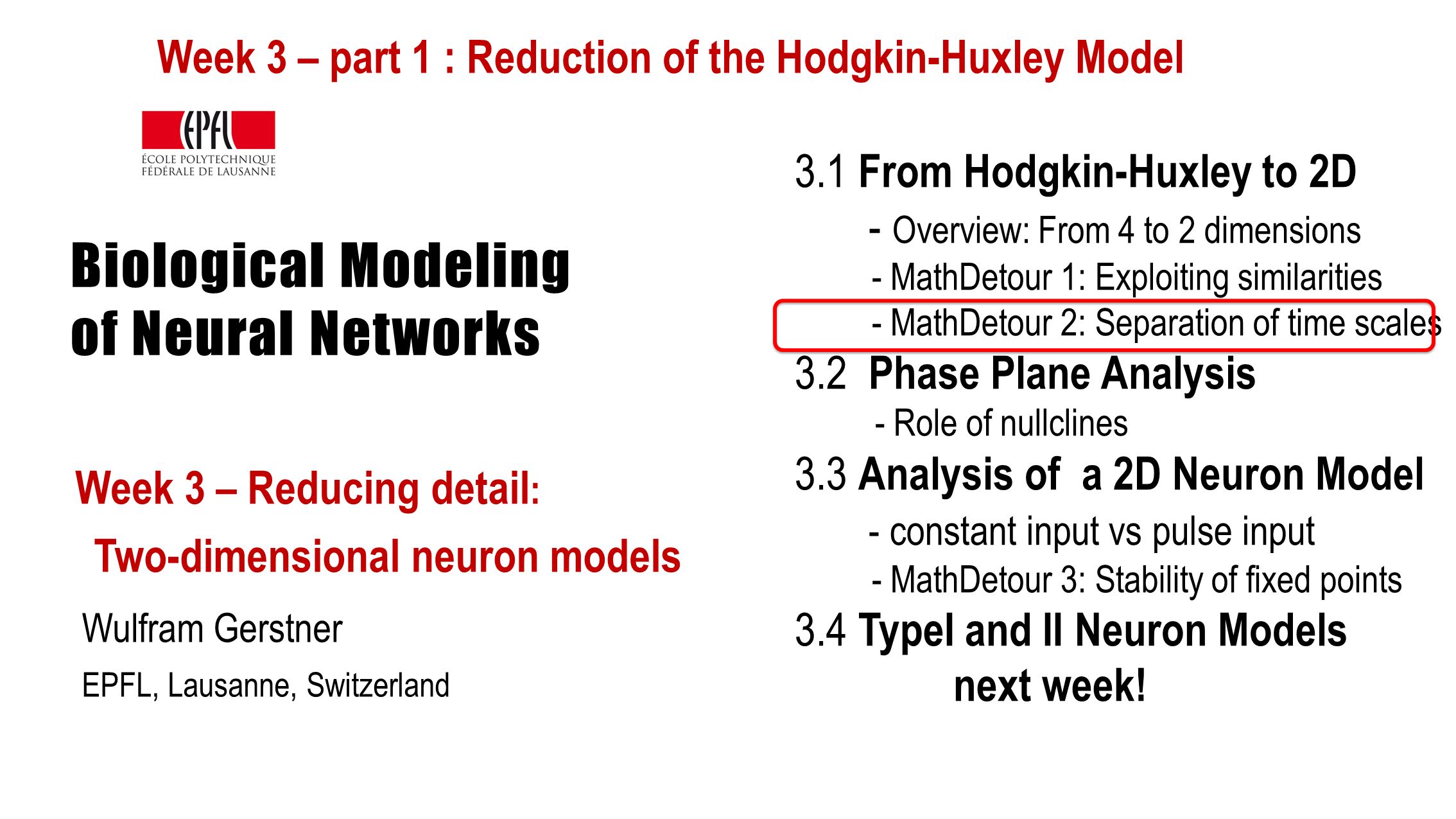 Week 3 – part 1 : Reduction of the Hodgkin-Huxley Model

EPFL
ÉCOLE POLYTECHNIQUE FÉDÉRALE DE LAUSANNE

Biological Modeling of Neural Networks

Week 3 – Reducing detail:
Two-dimensional neuron models

Wulfram Gerstner
EPFL, Lausanne, Switzerland

3.1 From Hodgkin-Huxley to 2D
- Overview: From 4 to 2 dimensions
- MathDetour 1: Exploiting similarities
- MathDetour 2: Separation of time scales
3.2 Phase Plane Analysis
- Role of nullclines
3.3 Analysis of a 2D Neuron Model
- constant input vs pulse input
- MathDetour 3: Stability of fixed points
3.4 TypeI and II Neuron Models
next week!